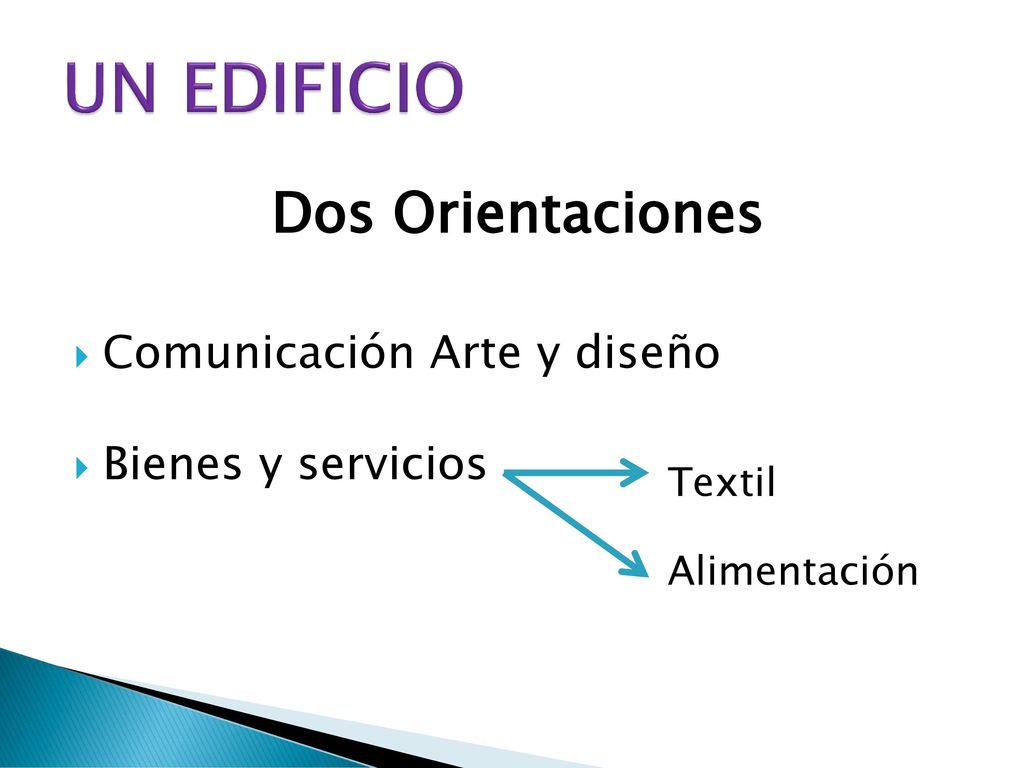 UN EDIFICIO

Dos Orientaciones

Comunicación Arte y diseño

Bienes y servicios

Textil

Alimentación